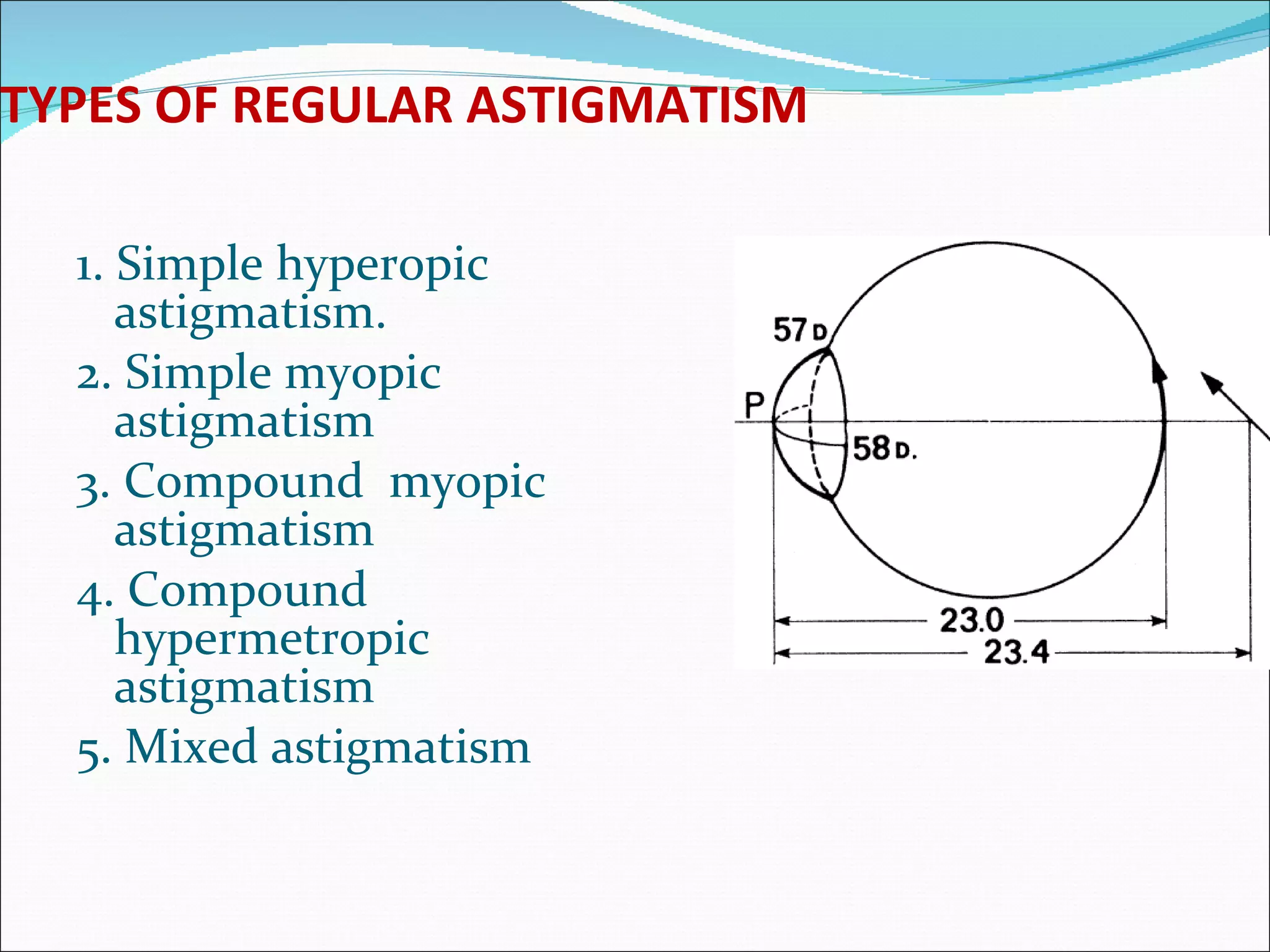 TYPES OF REGULAR ASTIGMATISM

1. Simple hyperopic astigmatism.
2. Simple myopic astigmatism
3. Compound myopic astigmatism
4. Compound hypermetropic astigmatism
5. Mixed astigmatism

57 D
P
58 D.
23.0
23.4